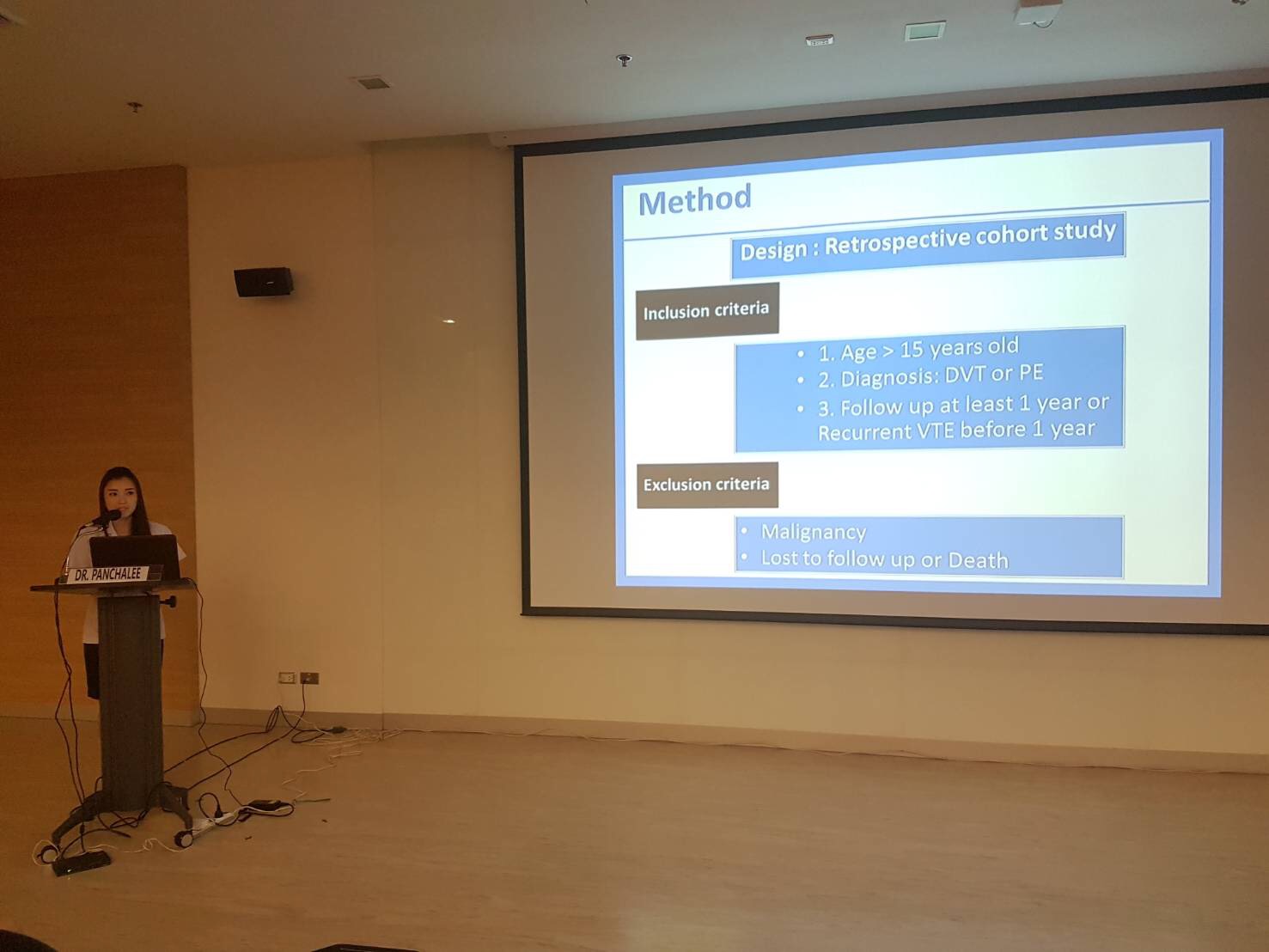 Method

Design : Retrospective cohort study

Inclusion criteria

• 1. Age > 15 years old
• 2. Diagnosis: DVT or PE
• 3. Follow up at least 1 year or Recurrent VTE before 1 year

Exclusion criteria

• Malignancy
• Lost to follow up or Death

DR. PANCHALEE